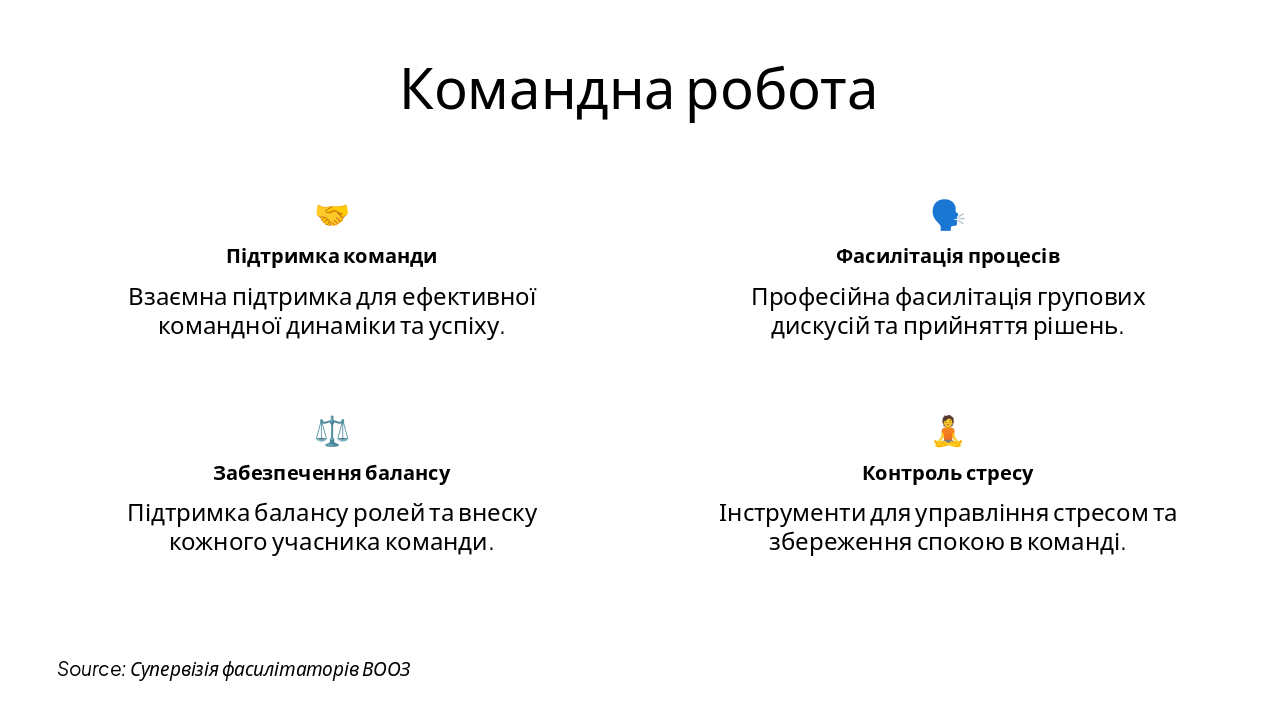 Командна робота

Підтримка команди

Взаємна підтримка для ефективної командної динаміки та успіху.

Фасилітація процесів

Професійна фасилітація групових дискусій та прийняття рішень.

Забезпечення балансу

Підтримка балансу ролей та внеску кожного учасника команди.

Контроль стресу

Інструменти для управління стресом та збереження спокою в команді.

Source: Супервізія фасилітаторів ВООЗ